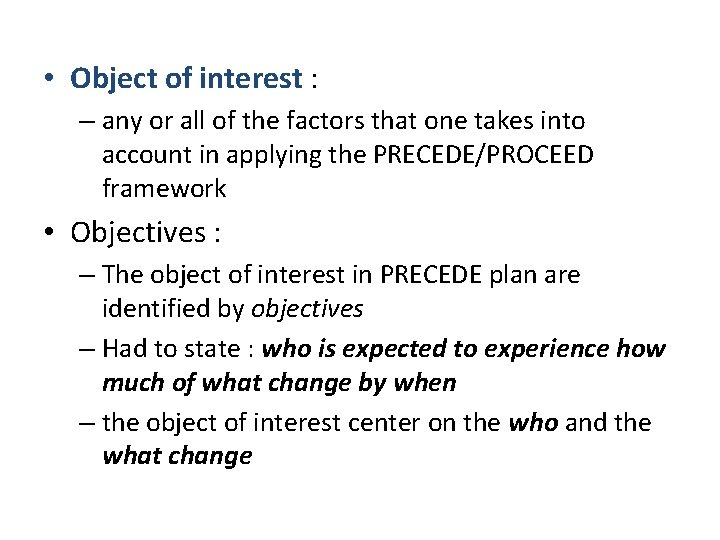 • Object of interest :

– any or all of the factors that one takes into account in applying the PRECEDE/PROCEED framework

• Objectives :

– The object of interest in PRECEDE plan are identified by objectives

– Had to state : who is expected to experience how much of what change by when

– the object of interest center on the who and the what change